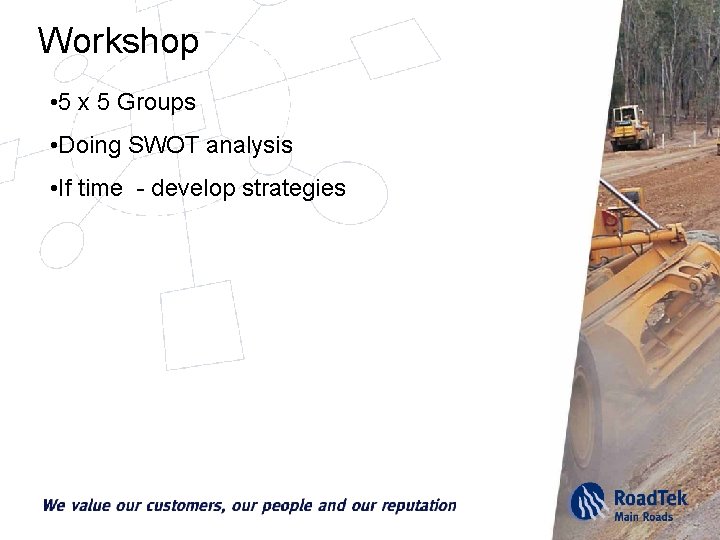 Workshop

•5 x 5 Groups

•Doing SWOT analysis

•If time - develop strategies

We value our customers, our people and our reputation

RoadTek
Main Roads